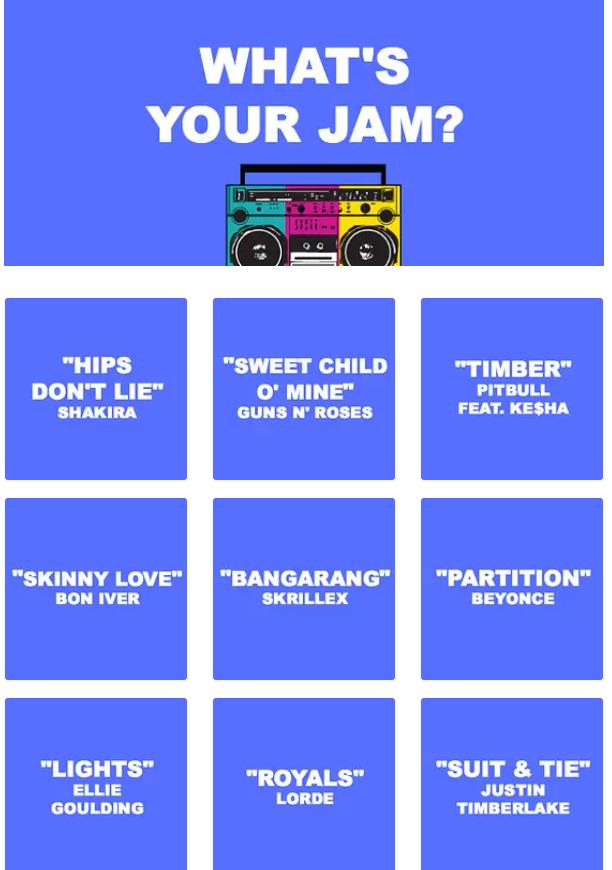 WHAT'S YOUR JAM?

"HIPS DON'T LIE"
SHAKIRA

"SWEET CHILD O' MINE"
GUNS N' ROSES

"TIMBER"
PITBULL FEAT. KE$HA

"SKINNY LOVE"
BON IVER

"BANGARANG"
SKRILLEX

"PARTITION"
BEYONCE

"LIGHTS"
ELLIE GOULDING

"ROYALS"
LORDE

"SUIT & TIE"
JUSTIN TIMBERLAKE